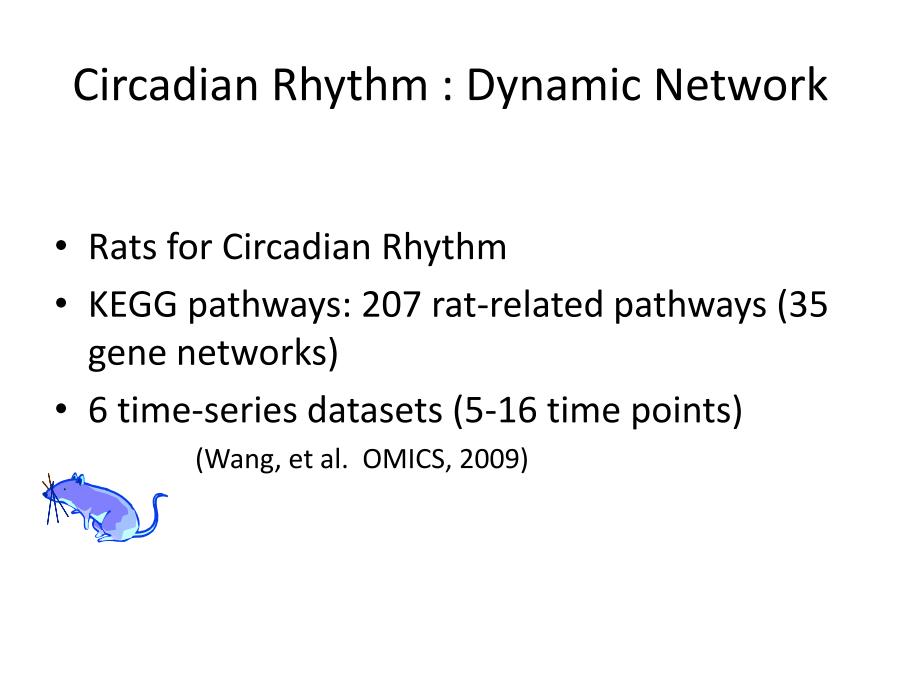 Circadian Rhythm : Dynamic Network

• Rats for Circadian Rhythm
• KEGG pathways: 207 rat-related pathways (35 gene networks)
• 6 time-series datasets (5-16 time points)

(Wang, et al. OMICS, 2009)